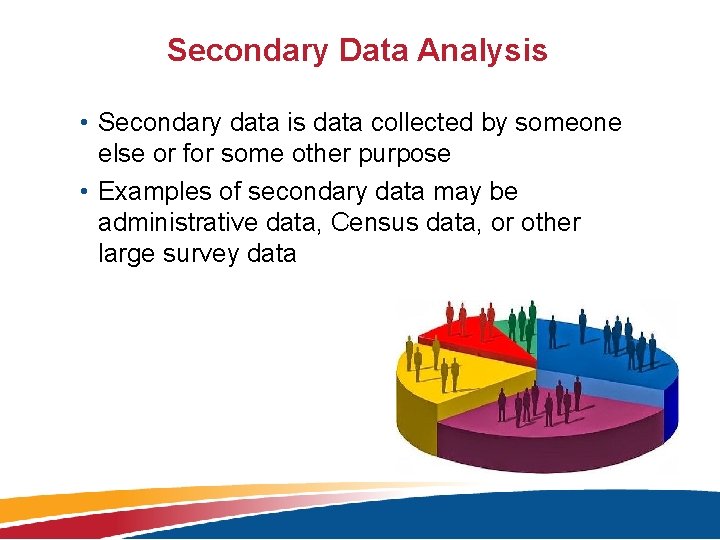 Secondary Data Analysis

• Secondary data is data collected by someone else or for some other purpose

• Examples of secondary data may be administrative data, Census data, or other large survey data